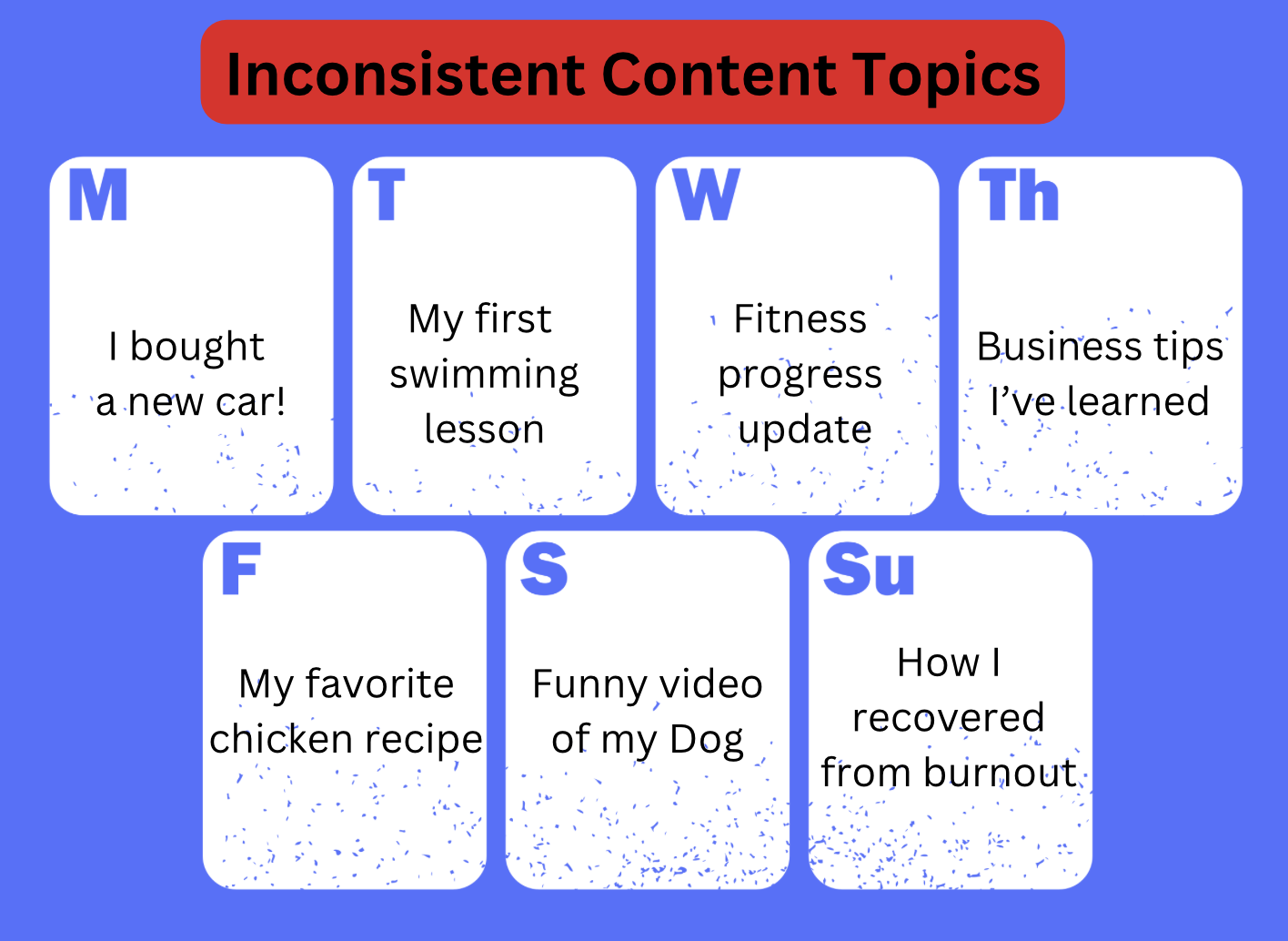 Inconsistent Content Topics

M

I bought a new car!

T

My first swimming lesson

W

Fitness progress update

Th

Business tips I've learned

F

My favorite chicken recipe

S

Funny video of my Dog

Su

How I recovered from burnout